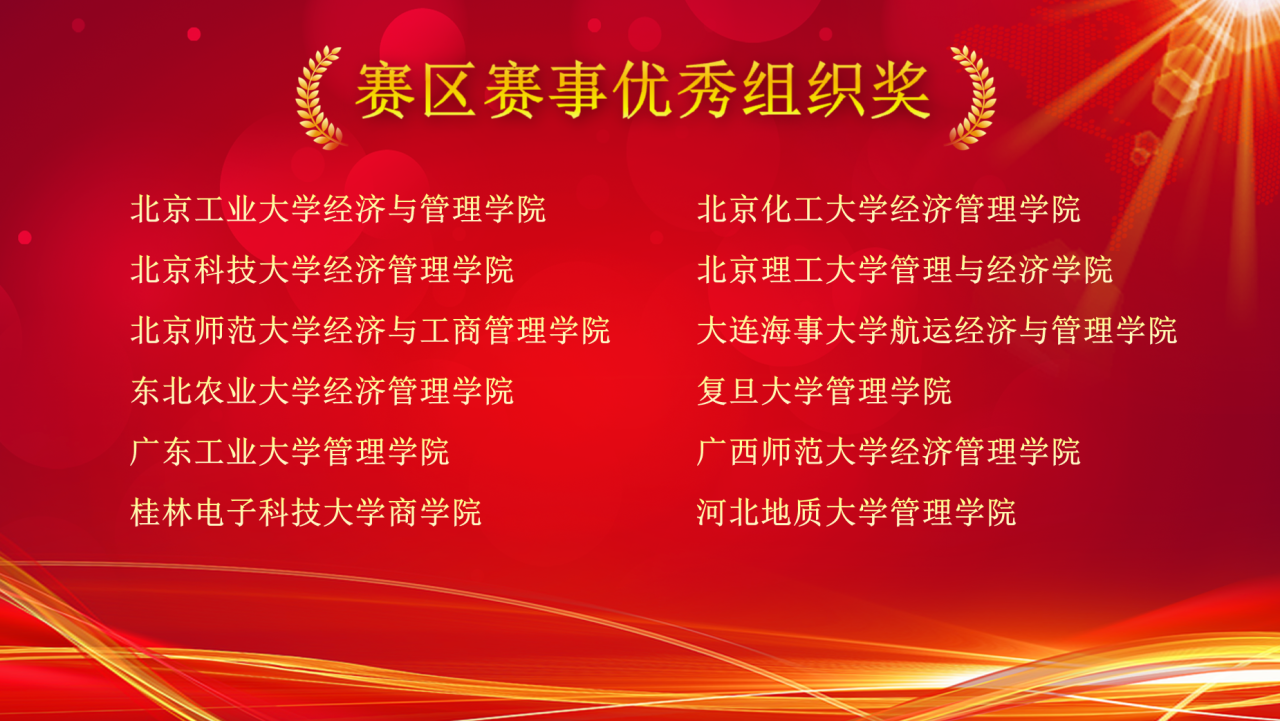 赛区赛事优秀组织奖

北京工业大学经济与管理学院
北京科技大学经济管理学院
北京师范大学经济与工商管理学院
东北农业大学经济管理学院
广东工业大学管理学院
桂林电子科技大学商学院

北京化工大学经济管理学院
北京理工大学管理与经济学院
大连海事大学航运经济与管理学院
复旦大学管理学院
广西师范大学经济管理学院
河北地质大学管理学院